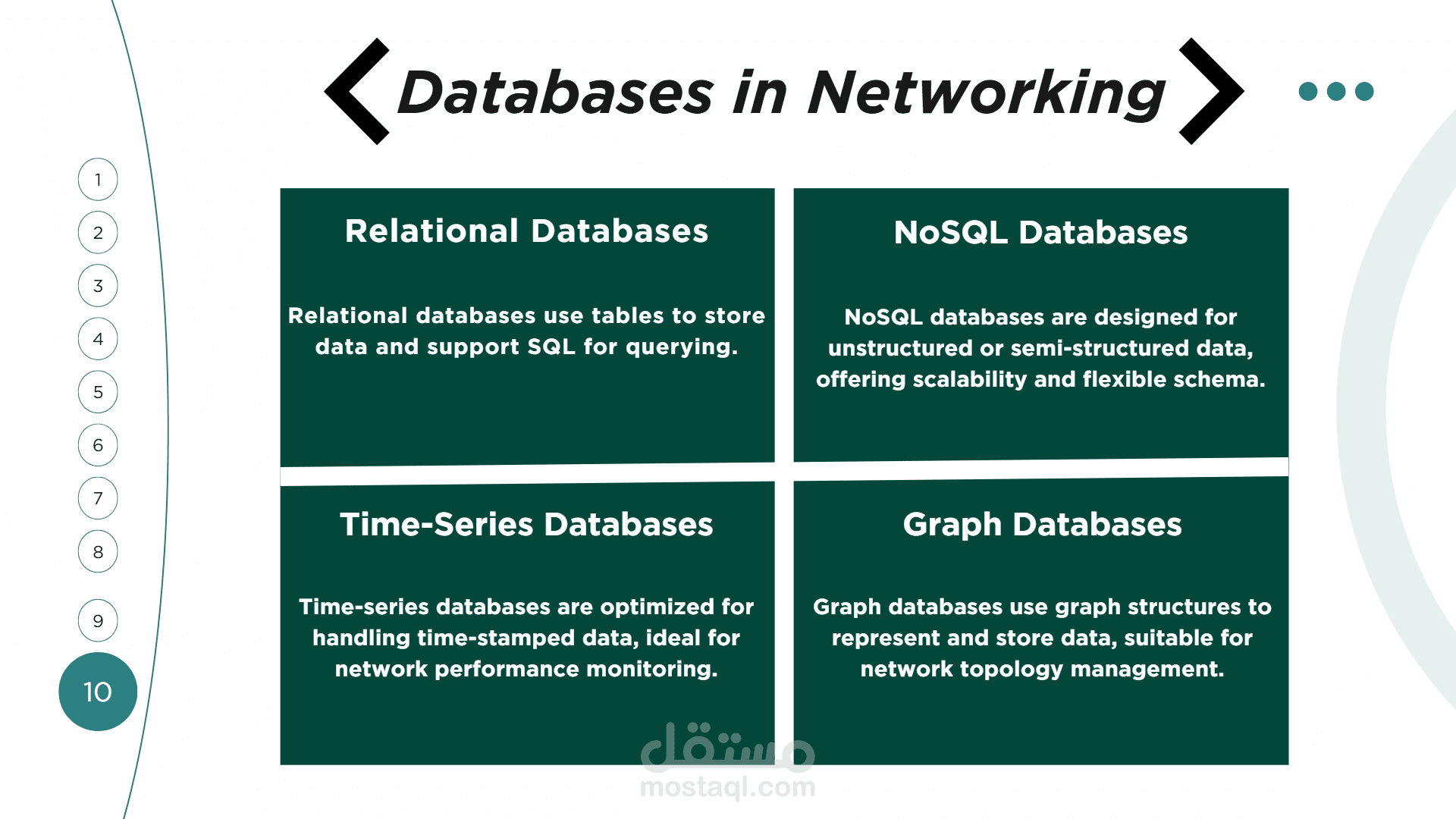 Databases in Networking

1
2
3
4
5
6
7
8
9
10

Relational Databases

Relational databases use tables to store data and support SQL for querying.

NoSQL Databases

NoSQL databases are designed for unstructured or semi-structured data, offering scalability and flexible schema.

Time-Series Databases

Time-series databases are optimized for handling time-stamped data, ideal for network performance monitoring.

Graph Databases

Graph databases use graph structures to represent and store data, suitable for network topology management.

مستقل
mostaql.com